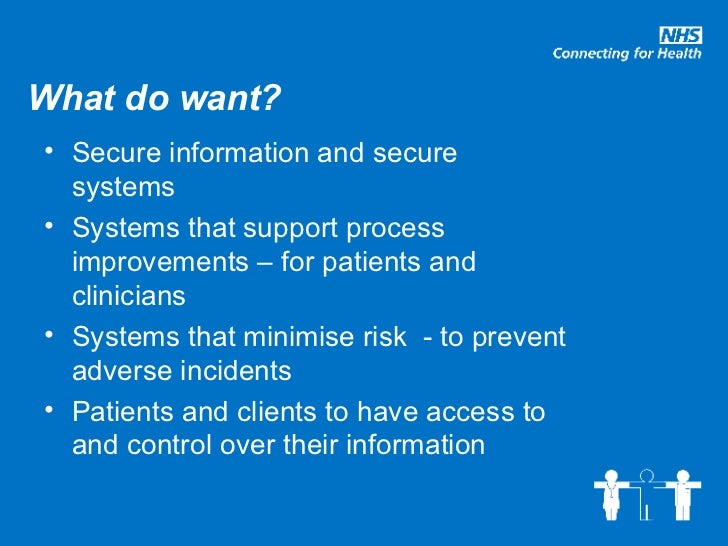 NHS
Connecting for Health

What do want?

• Secure information and secure systems
• Systems that support process improvements – for patients and clinicians
• Systems that minimise risk - to prevent adverse incidents
• Patients and clients to have access to and control over their information